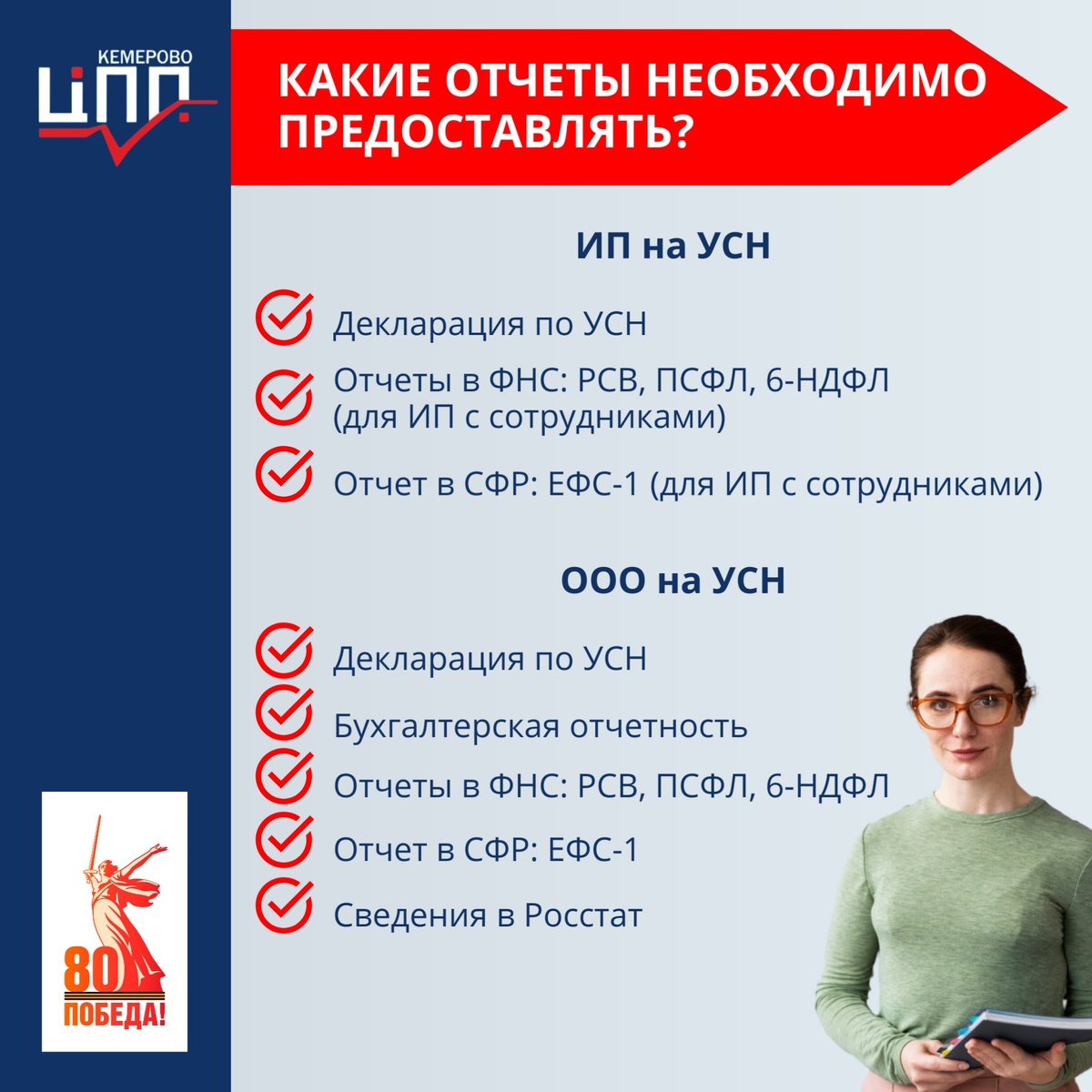 КЕМЕРОВО
ЦПП

КАКИЕ ОТЧЕТЫ НЕОБХОДИМО ПРЕДОСТАВЛЯТЬ?

ИП на УСН

Декларация по УСН

Отчеты в ФНС: РСВ, ПСФЛ, 6-НДФЛ (для ИП с сотрудниками)

Отчет в СФР: ЕФС-1 (для ИП с сотрудниками)

ООО на УСН

Декларация по УСН

Бухгалтерская отчетность

Отчеты в ФНС: РСВ, ПСФЛ, 6-НДФЛ

Отчет в СФР: ЕФС-1

Сведения в Росстат

80
ПОБЕДА!